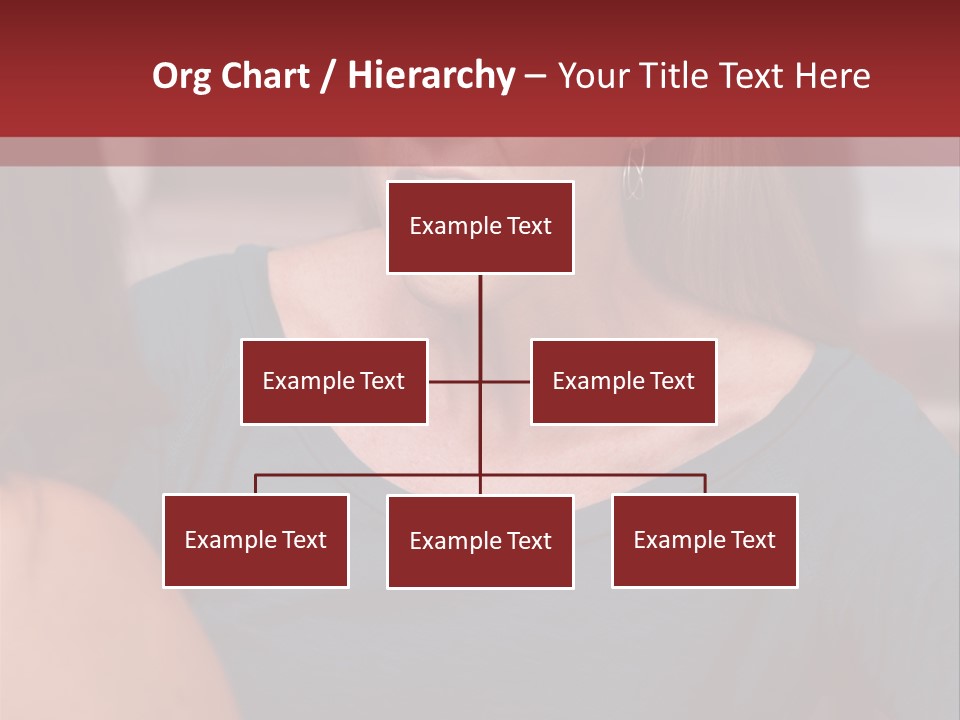 Org Chart / Hierarchy – Your Title Text Here

Example Text

Example Text

Example Text

Example Text

Example Text

Example Text